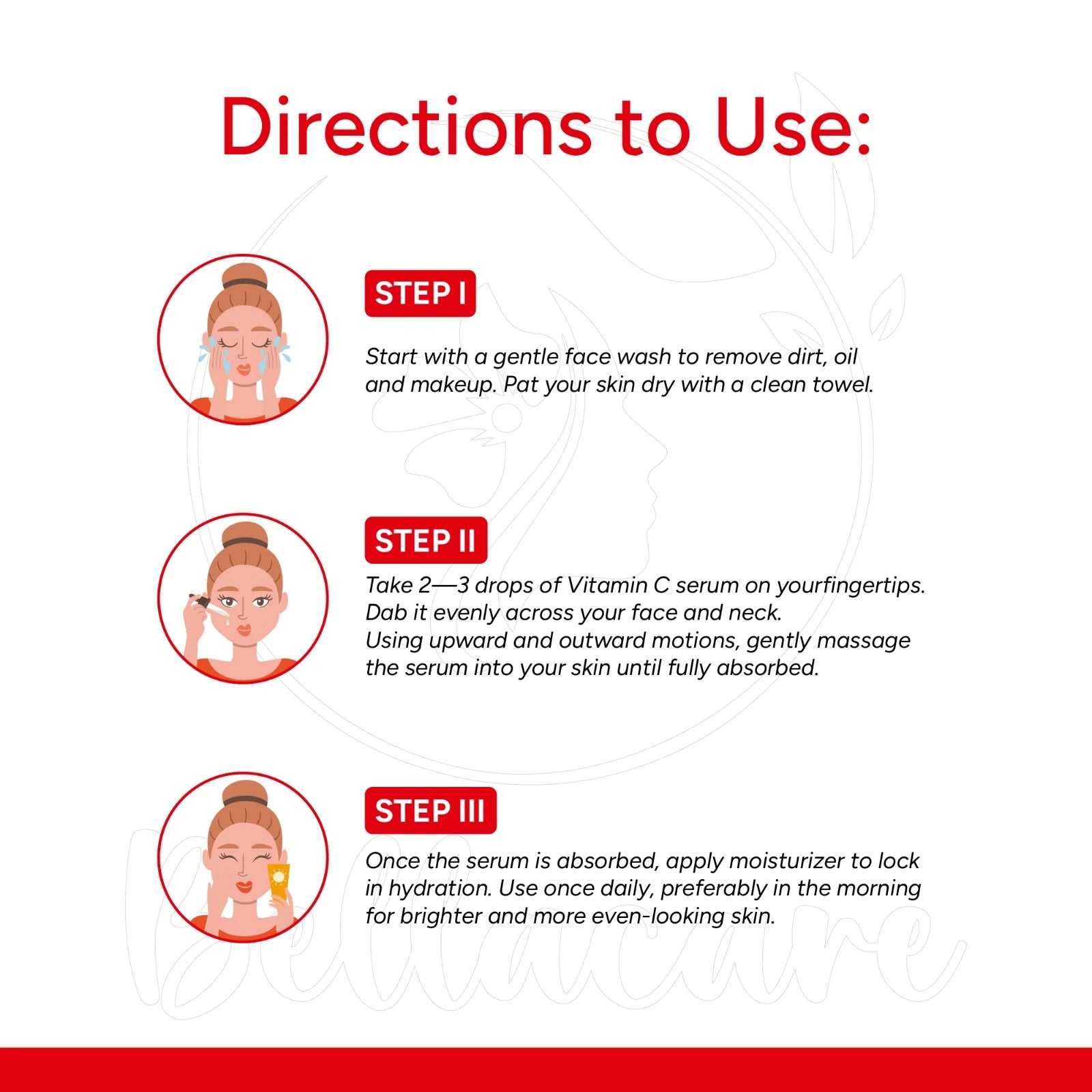 Directions to Use:

STEP I

Start with a gentle face wash to remove dirt, oil and makeup. Pat your skin dry with a clean towel.

STEP II

Take 2—3 drops of Vitamin C serum on yourfingertips. Dab it evenly across your face and neck. Using upward and outward motions, gently massage the serum into your skin until fully absorbed.

STEP III

Once the serum is absorbed, apply moisturizer to lock in hydration. Use once daily, preferably in the morning for brighter and more even-looking skin.

Bellacare